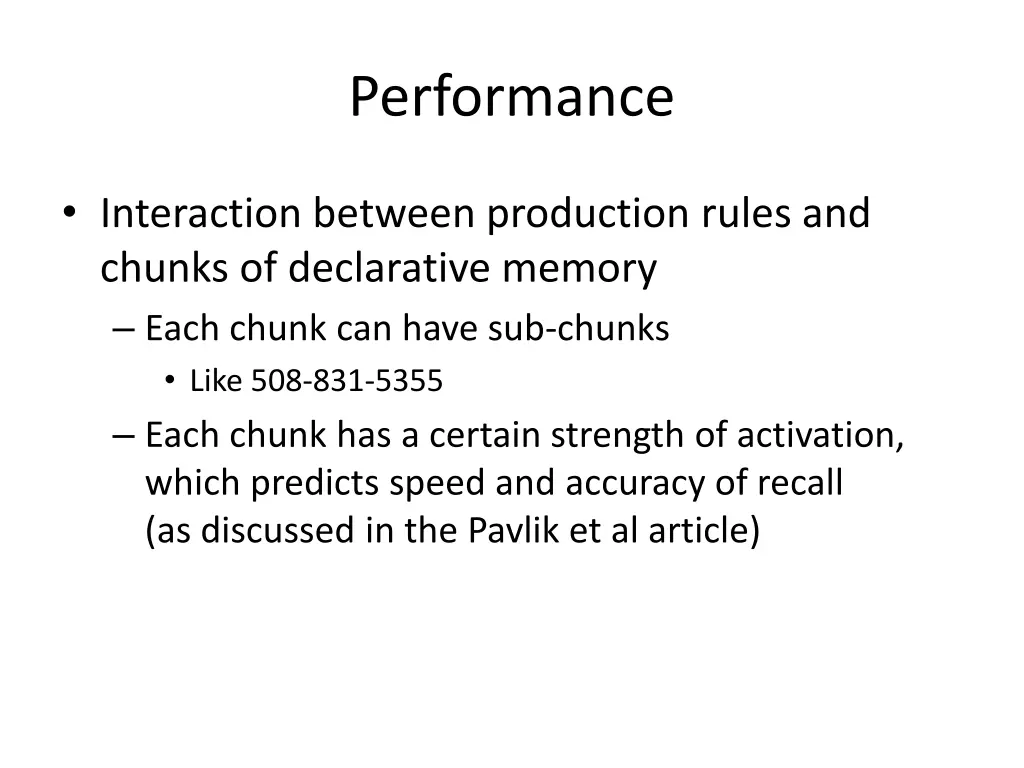 Performance

• Interaction between production rules and chunks of declarative memory
– Each chunk can have sub-chunks
• Like 508-831-5355
– Each chunk has a certain strength of activation, which predicts speed and accuracy of recall (as discussed in the Pavlik et al article)